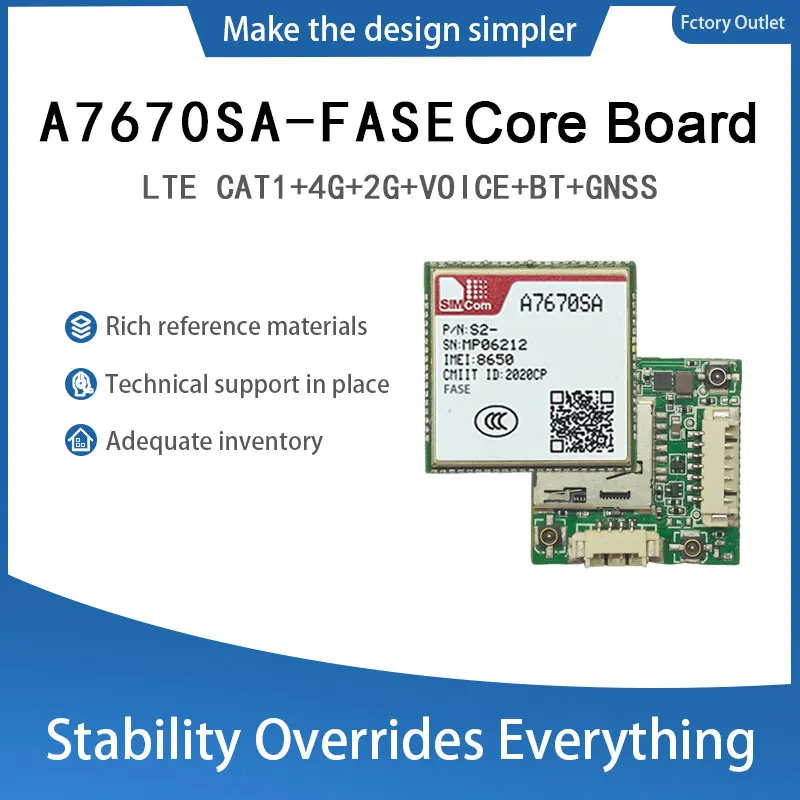 Make the design simpler

Fctory Outlet

A7670SA-FASE Core Board

LTE CAT1+4G+2G+VOICE+BT+GNSS

Rich reference materials

Technical support in place

Adequate inventory

SIMCom

A7670SA

P/N:S2-

SN:MP06212

IMEI:8650

CMIIT ID:2020CP

FASE

Stability Overrides Everything